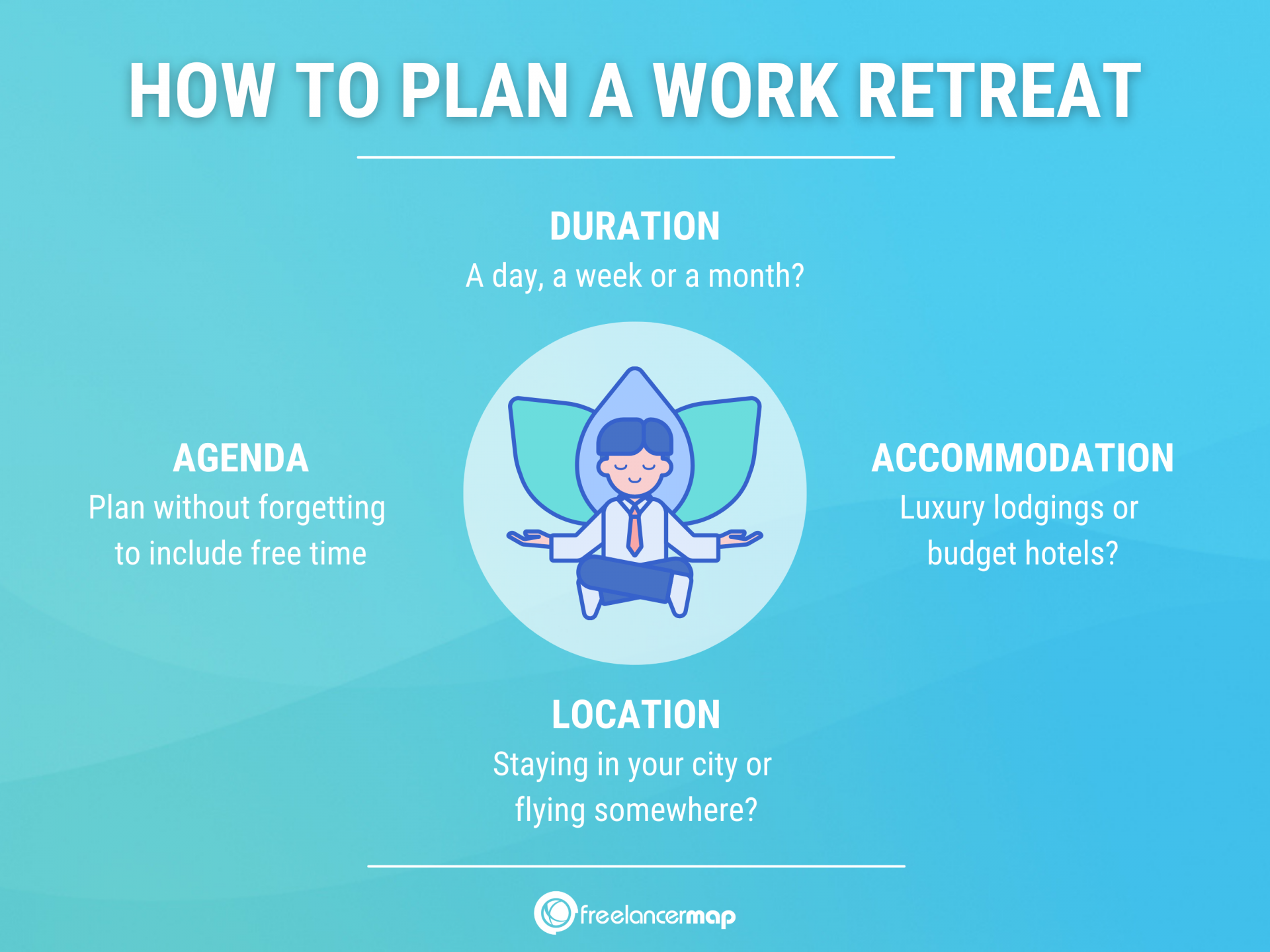 HOW TO PLAN A WORK RETREAT

DURATION
A day, a week or a month?

AGENDA
Plan without forgetting to include free time

ACCOMMODATION
Luxury lodgings or budget hotels?

LOCATION
Staying in your city or flying somewhere?

freelancermap